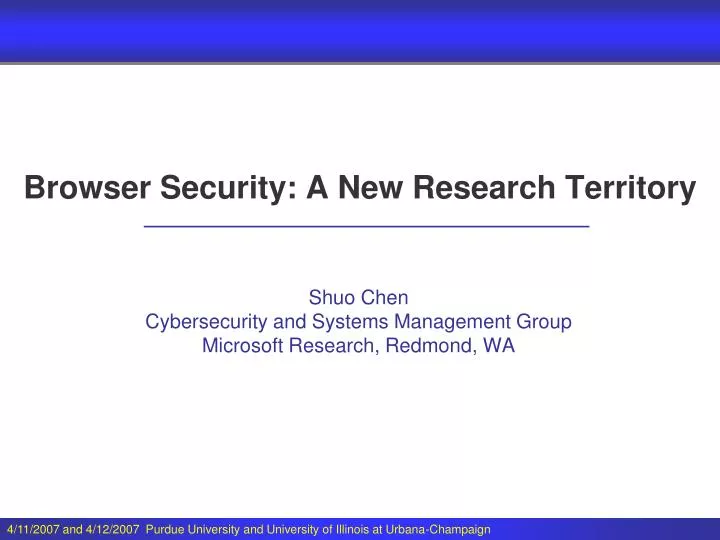 Browser Security: A New Research Territory

Shuo Chen
Cybersecurity and Systems Management Group
Microsoft Research, Redmond, WA

4/11/2007 and 4/12/2007 Purdue University and University of Illinois at Urbana-Champaign